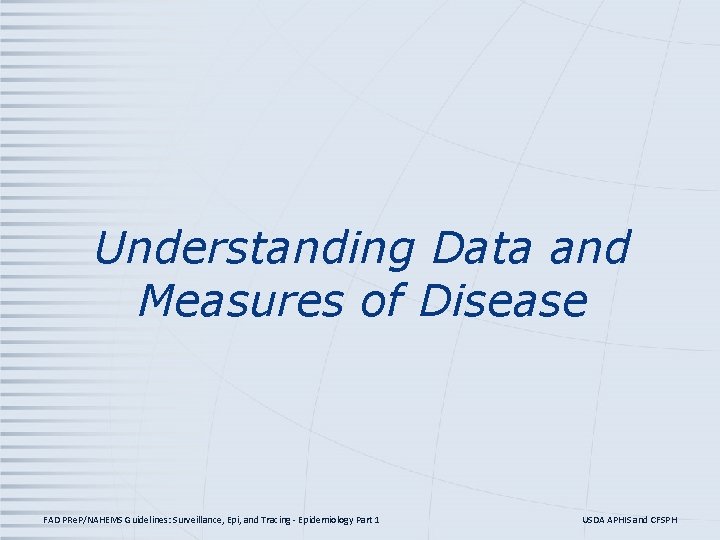 Understanding Data and Measures of Disease

FAD PReP/NAHEMS Guidelines: Surveillance, Epi, and Tracing - Epidemiology Part 1

USDA APHIS and CFSPH